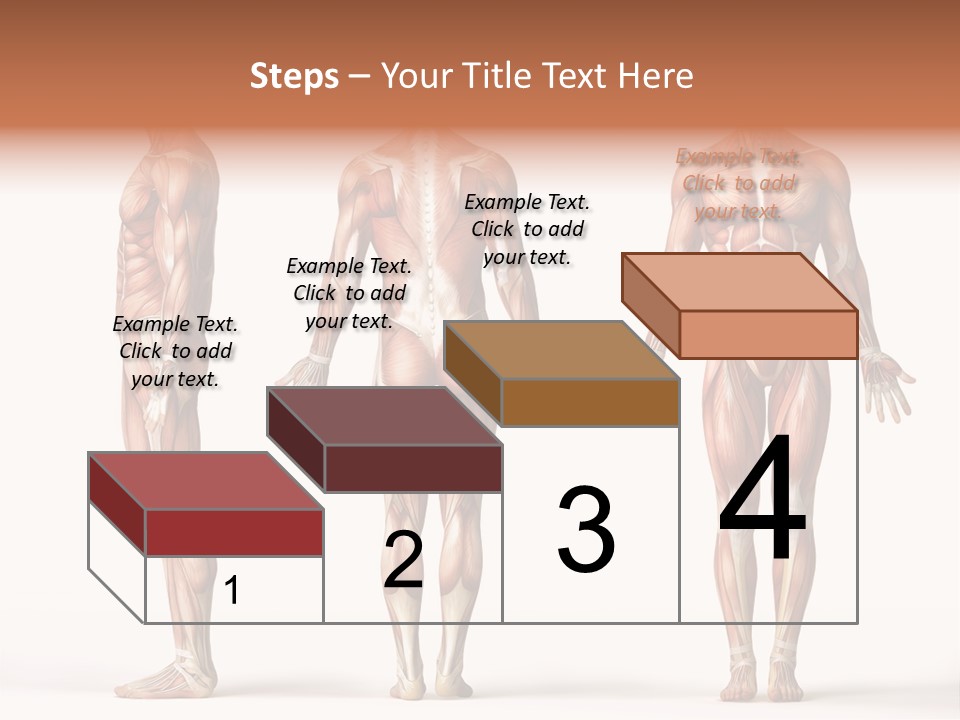 Steps – Your Title Text Here

Example Text. Click to add your text.

Example Text. Click to add your text.

Example Text. Click to add your text.

Example Text. Click to add your text.

1

2

3

4